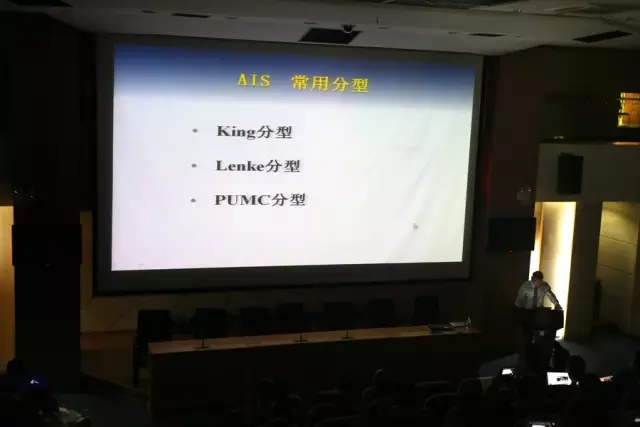 AIS 常用分型

• King分型

• Lenke分型

• PUMC分型